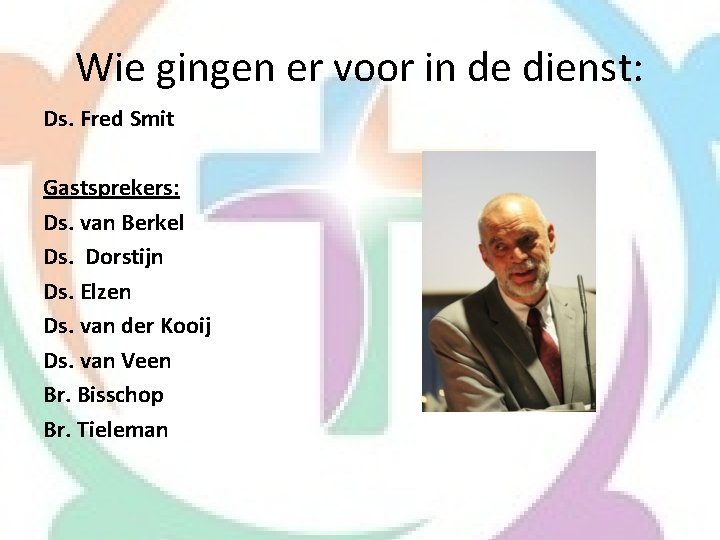 Wie gingen er voor in de dienst:

Ds. Fred Smit

Gastsprekers:
Ds. van Berkel
Ds. Dorstijn
Ds. Elzen
Ds. van der Kooij
Ds. van Veen
Br. Bisschop
Br. Tieleman